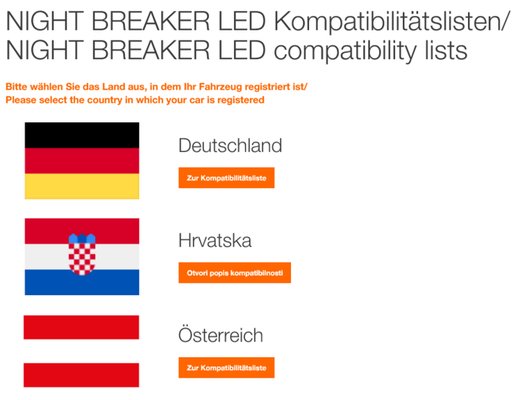 NIGHT BREAKER LED Kompatibilitätslisten/ NIGHT BREAKER LED compatibility lists

Bitte wählen Sie das Land aus, in dem Ihr Fahrzeug registriert ist/
Please select the country in which your car is registered

Deutschland

Zur Kompatibilitätsliste

Hrvatska

Otvori popis kompatibilnosti

Österreich

Zur Kompatibilitätsliste